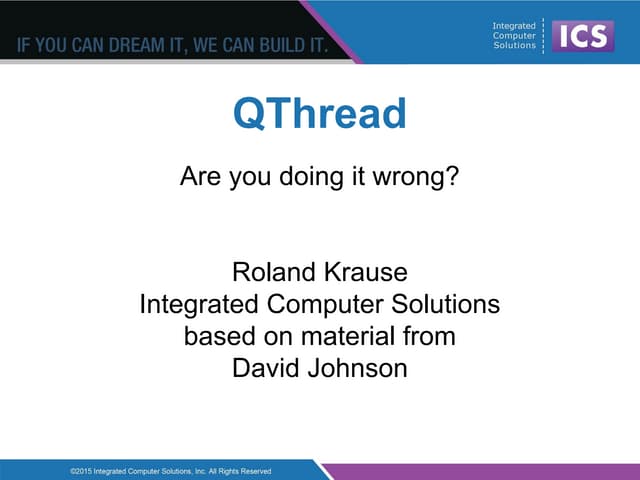 IF YOU CAN DREAM IT, WE CAN BUILD IT.

Integrated Computer Solutions ICS

QThread

Are you doing it wrong?

Roland Krause
Integrated Computer Solutions
based on material from
David Johnson

©2015 Integrated Computer Solutions, Inc. All Rights Reserved